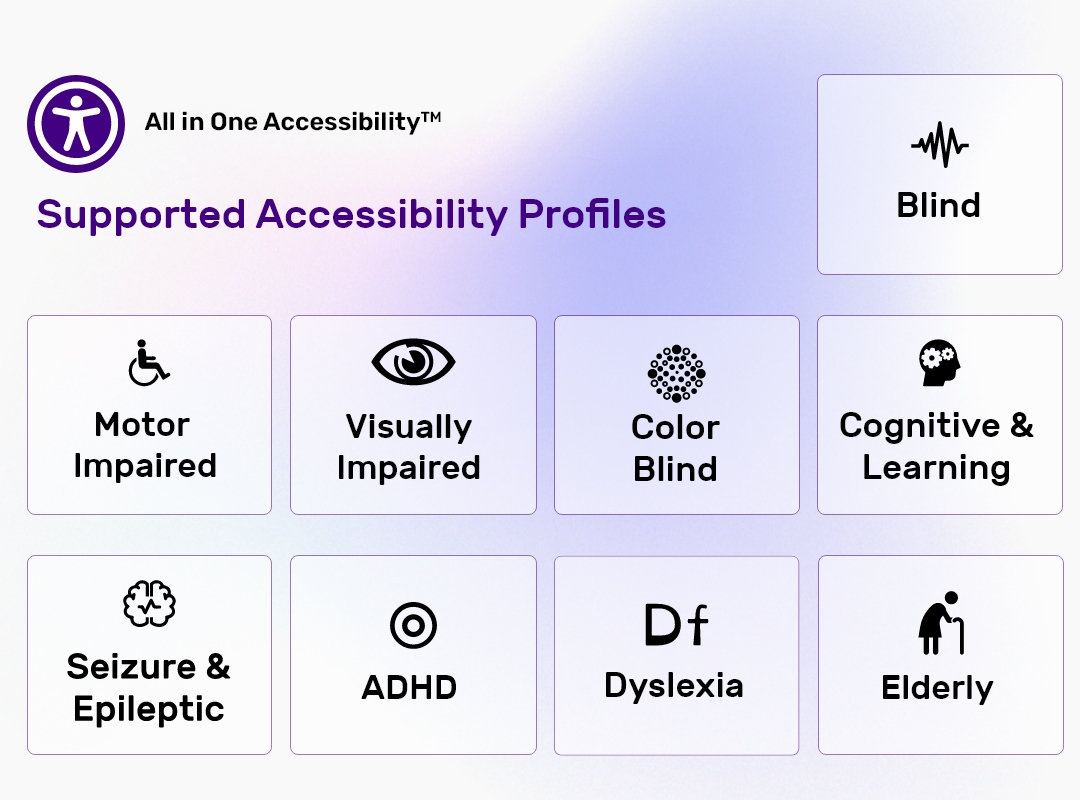 All in One Accessibility™

Supported Accessibility Profiles

Blind

Motor Impaired

Visually Impaired

Color Blind

Cognitive & Learning

Seizure & Epileptic

ADHD

Df

Dyslexia

Elderly